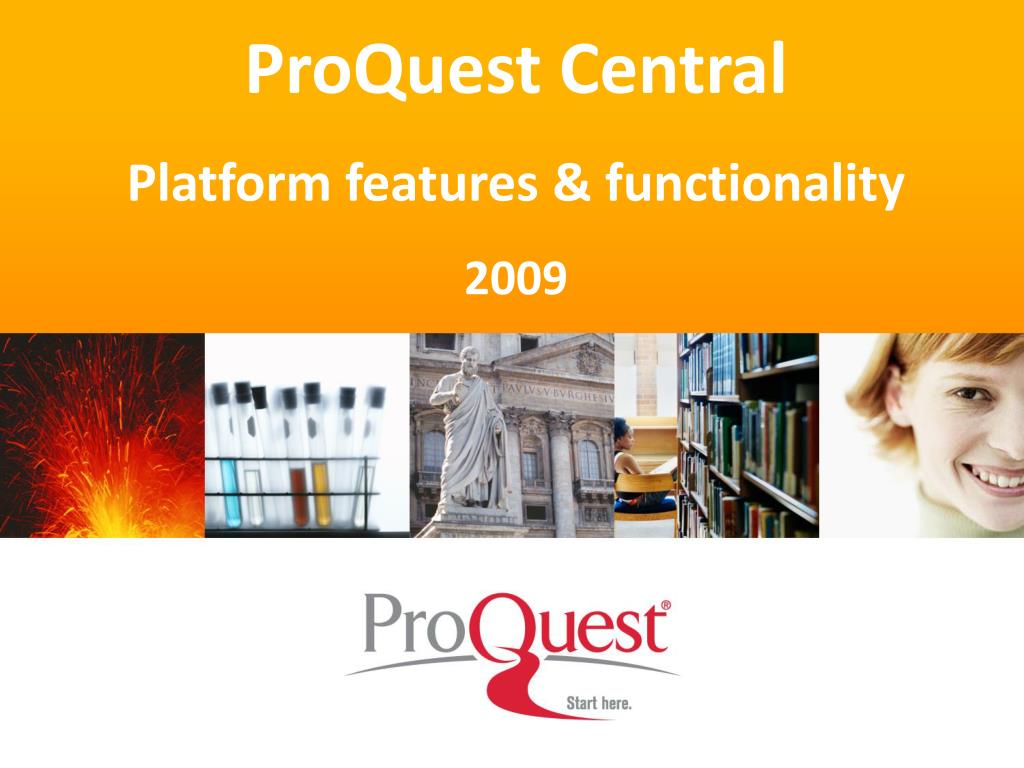 ProQuest Central

Platform features & functionality

2009

PAVLVS V BVRGHESIV

ProQuest®

Start here.